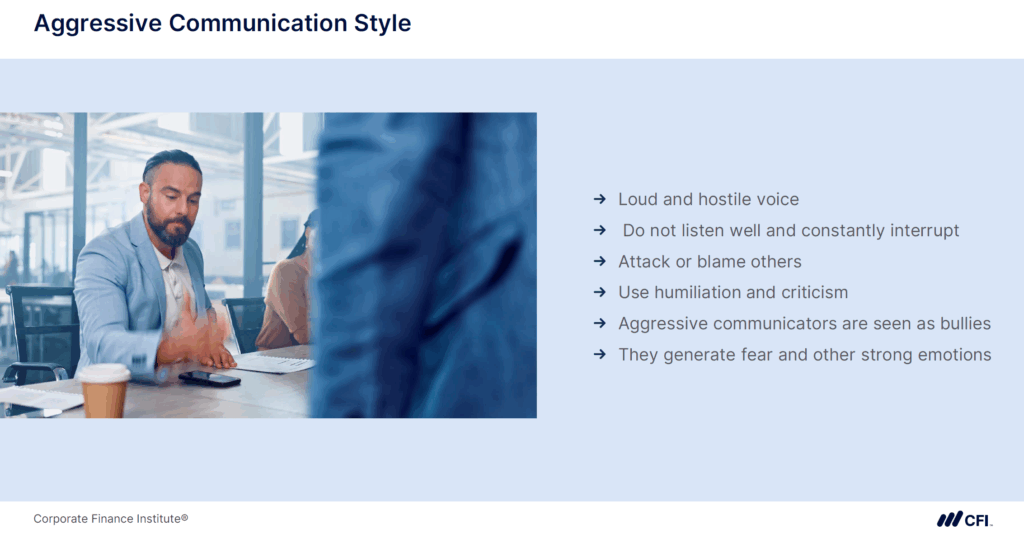 Aggressive Communication Style

→ Loud and hostile voice
→ Do not listen well and constantly interrupt
→ Attack or blame others
→ Use humiliation and criticism
→ Aggressive communicators are seen as bullies
→ They generate fear and other strong emotions

Corporate Finance Institute®

CFI.